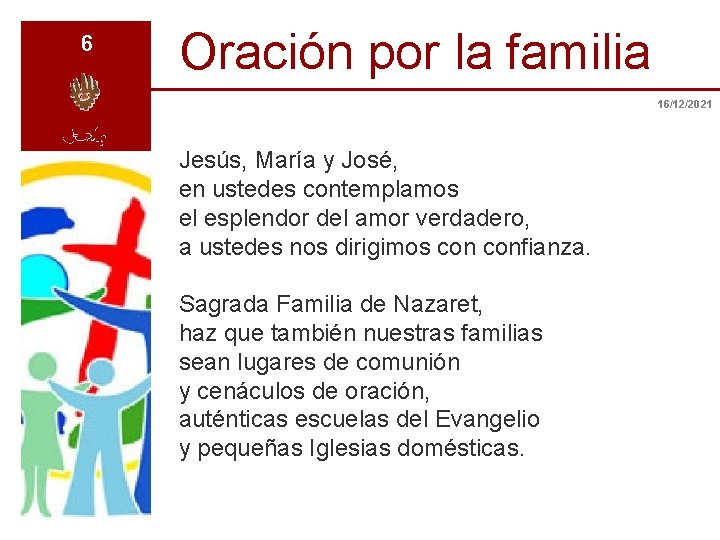 6

Jesús

Oración por la familia

16/12/2021

Jesús, María y José,
en ustedes contemplamos
el esplendor del amor verdadero,
a ustedes nos dirigimos con confianza.

Sagrada Familia de Nazaret,
haz que también nuestras familias
sean lugares de comunión
y cenáculos de oración,
auténticas escuelas del Evangelio
y pequeñas Iglesias domésticas.